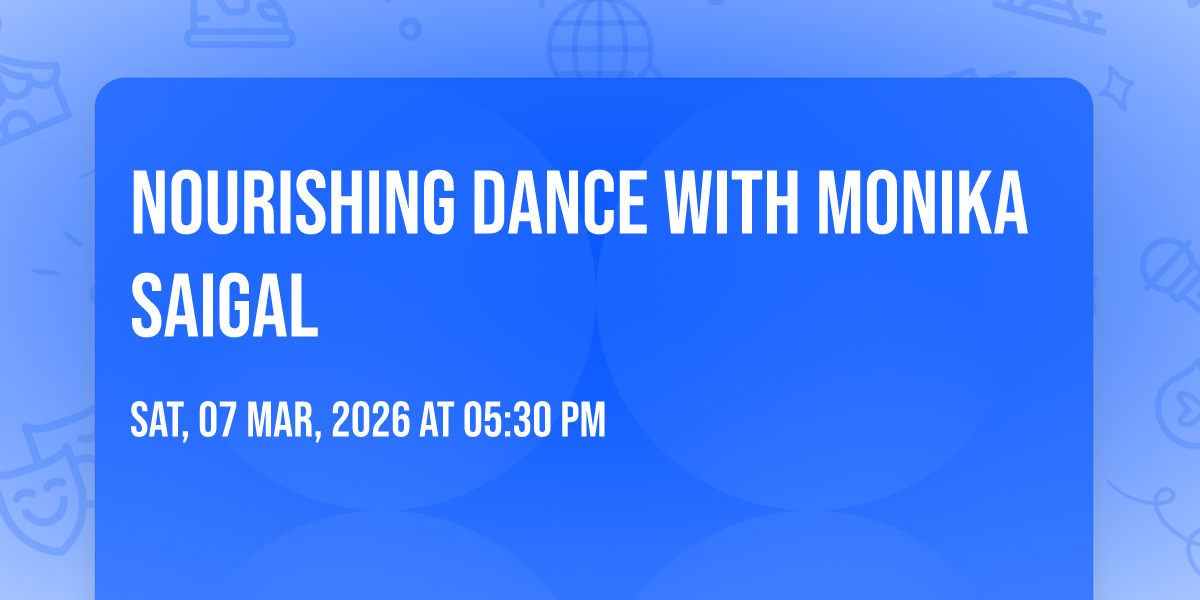 NOURISHING DANCE WITH MONIKA SAIGAL

SAT, 07 MAR, 2026 AT 05:30 PM